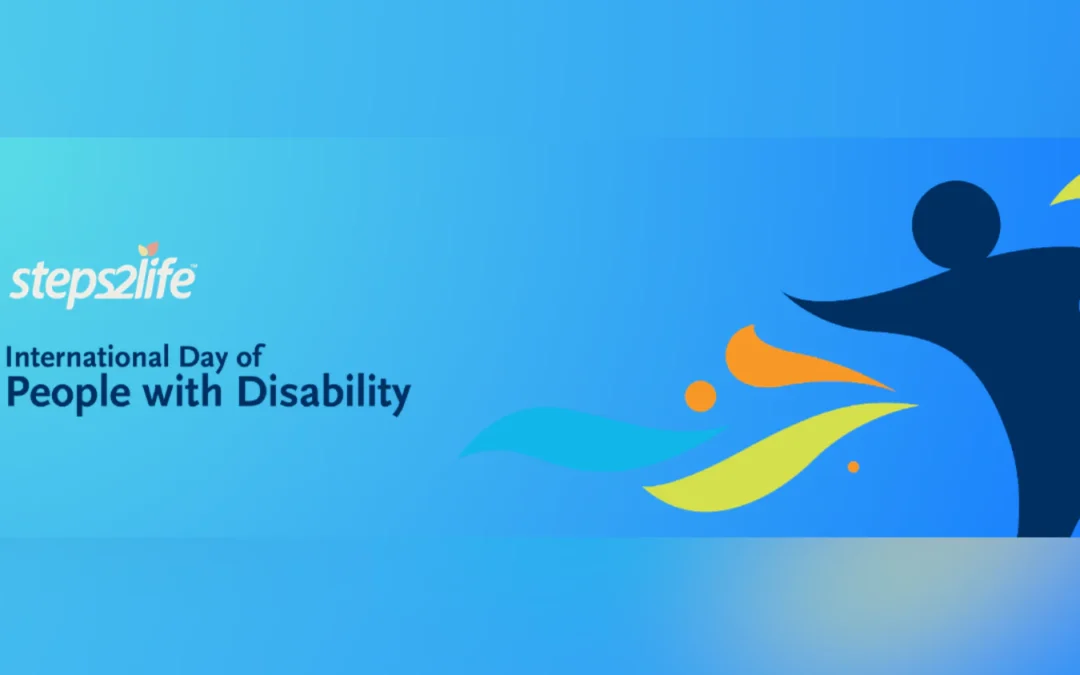 steps2life™

International Day of
People with Disability